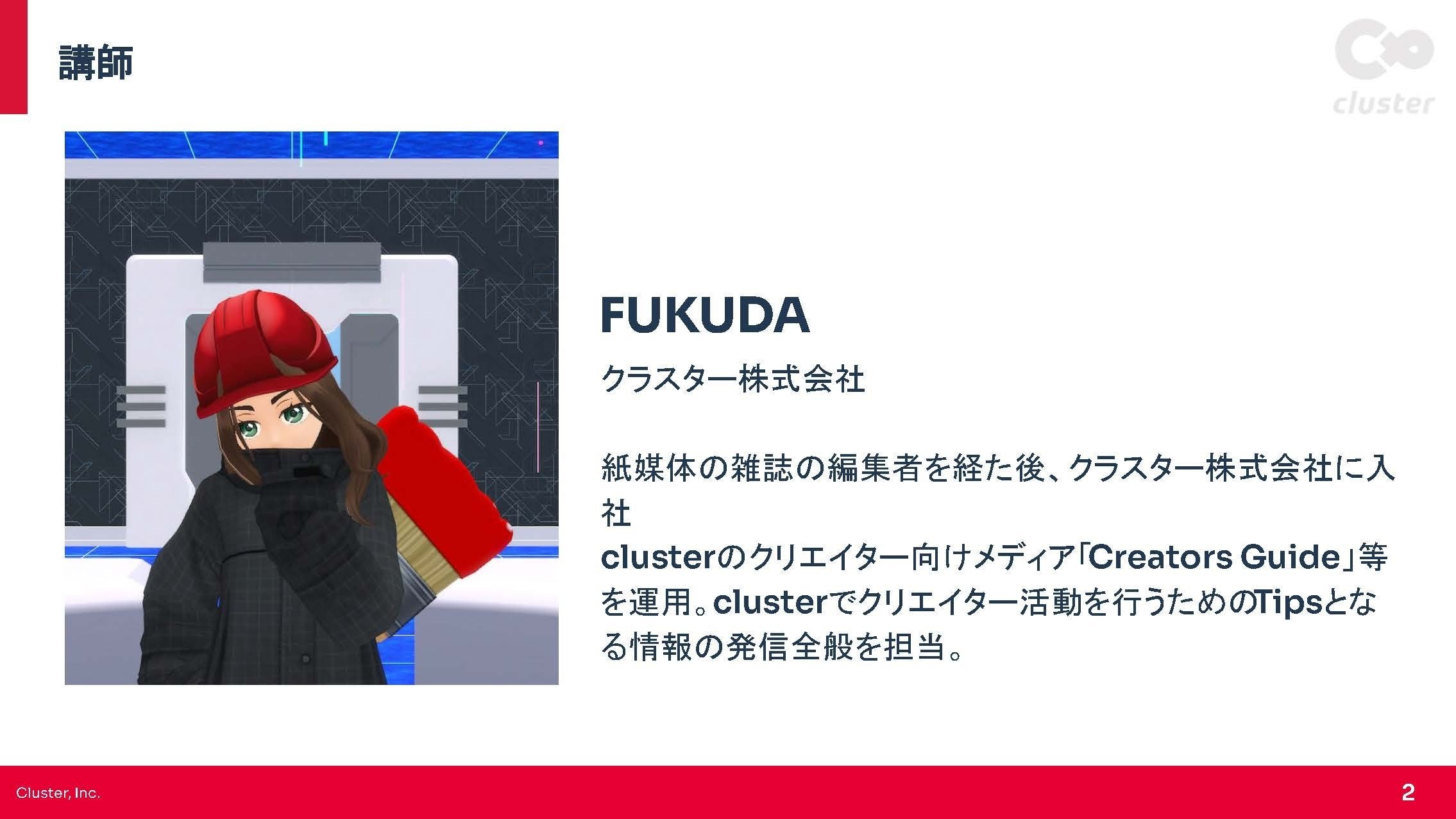 講師

cluster

FUKUDA

クラスター株式会社

紙媒体の雑誌の編集者を経た後、クラスター株式会社に入社
clusterのクリエイター向けメディア「Creators Guide」等を運用。clusterでクリエイター活動を行うためのTipsとなる情報の発信全般を担当。

Cluster, Inc.

2